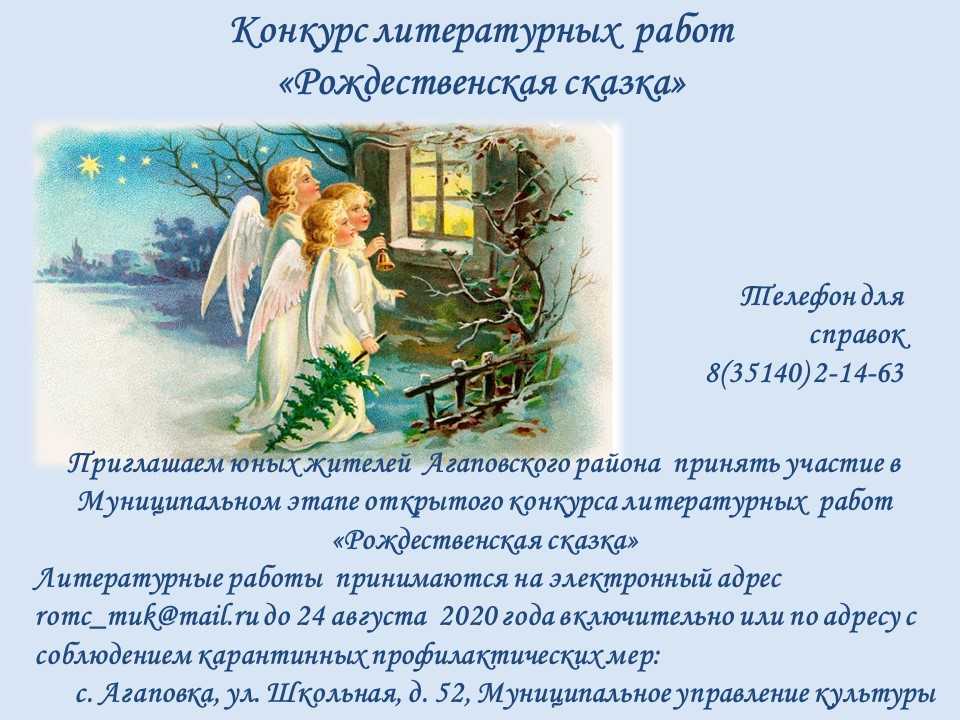 Конкурс литературных работ
«Рождественская сказка»

Телефон для справок
8(35140) 2-14-63

Приглашаем юных жителей Агаповского района принять участие в Муниципальном этапе открытого конкурса литературных работ «Рождественская сказка»
Литературные работы принимаются на электронный адрес romc_muk@mail.ru до 24 августа 2020 года включительно или по адресу с соблюдением карантинных профилактических мер:
с. Агаповка, ул. Школьная, д. 52, Муниципальное управление культуры